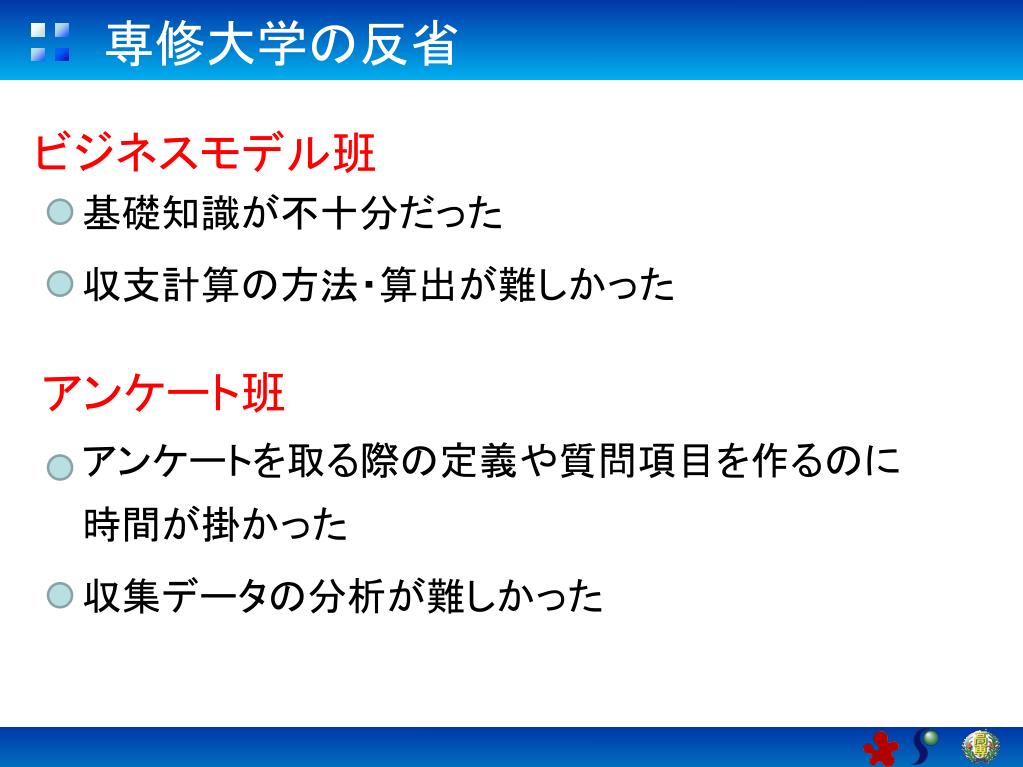 専修大学の反省

ビジネスモデル班

基礎知識が不十分だった

収支計算の方法・算出が難しかった

アンケート班

アンケートを取る際の定義や質問項目を作るのに時間が掛かった

収集データの分析が難しかった